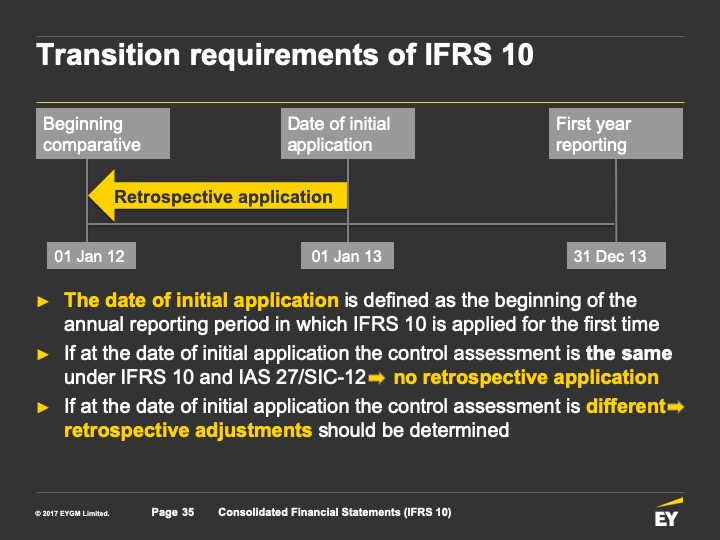 Transition requirements of IFRS 10

Beginning comparative

Date of initial application

First year reporting

Retrospective application

01 Jan 12

01 Jan 13

31 Dec 13

► The date of initial application is defined as the beginning of the annual reporting period in which IFRS 10 is applied for the first time

► If at the date of initial application the control assessment is the same under IFRS 10 and IAS 27/SIC-12 ➡ no retrospective application

► If at the date of initial application the control assessment is different ➡ retrospective adjustments should be determined

© 2017 EYGM Limited.

Page 35

Consolidated Financial Statements (IFRS 10)

EY